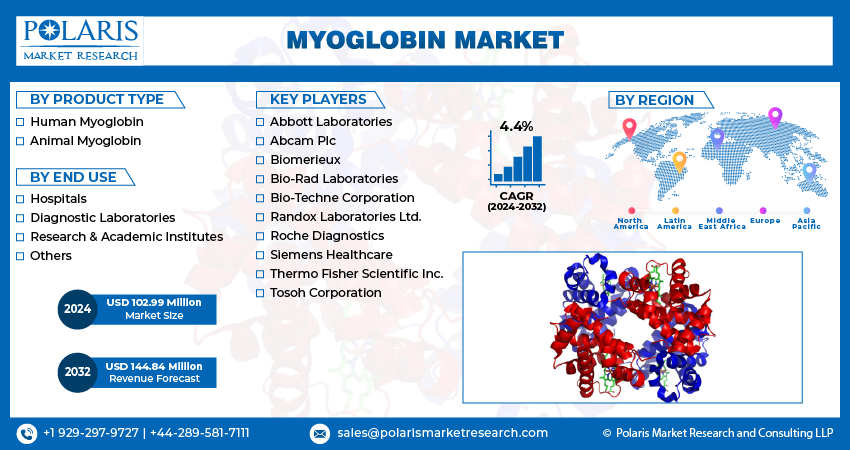 POLARIS
MARKET RESEARCH

MYOGLOBIN MARKET

BY PRODUCT TYPE
Human Myoglobin
Animal Myoglobin

BY END USE
Hospitals
Diagnostic Laboratories
Research & Academic Institutes
Others

2024 USD 102.99 Million Market Size

2032 USD 144.84 Million Revenue Forecast

KEY PLAYERS
Abbott Laboratories
Abcam Plc
Biomerieux
Bio-Rad Laboratories
Bio-Techne Corporation
Randox Laboratories Ltd.
Roche Diagnostics
Siemens Healthcare
Thermo Fisher Scientific Inc.
Tosoh Corporation

4.4%
CAGR
(2024-2032)

BY REGION
North America
Latin America
Middle East Africa
Europe
Asia Pacific

+1 929-297-9727 | +44-289-581-7111
sales@polarismarketresearch.com
© Polaris Market Research and Consulting LLP